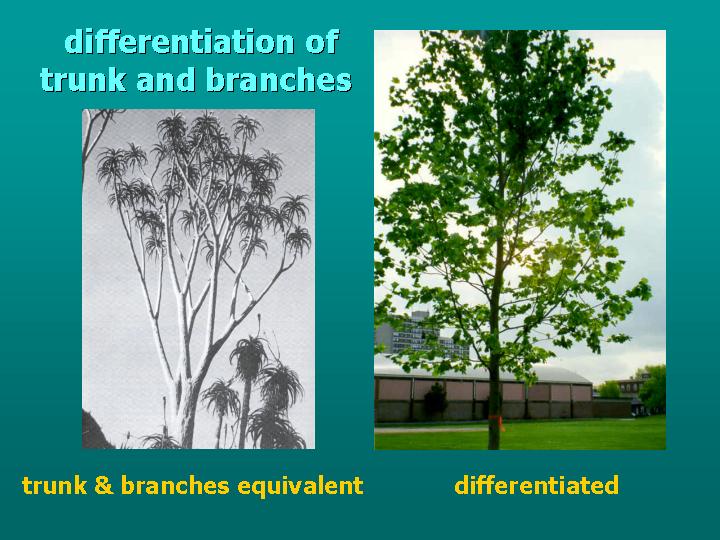 differentiation of trunk and branches

trunk & branches equivalent

differentiated